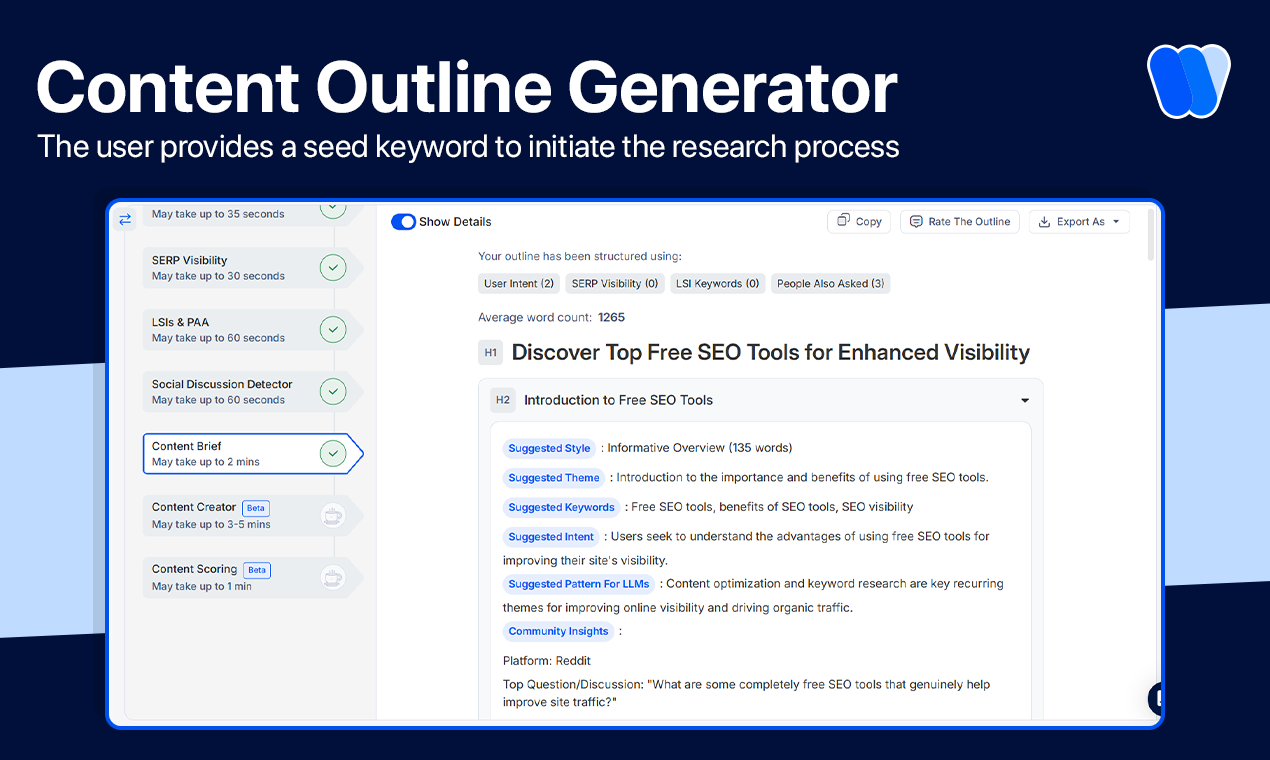 Content Outline Generator
The user provides a seed keyword to initiate the research process

May take up to 35 seconds

SERP Visibility
May take up to 30 seconds

LSIs & PAA
May take up to 60 seconds

Social Discussion Detector
May take up to 60 seconds

Content Brief
May take up to 2 mins

Content Creator Beta
May take up to 3-5 mins

Content Scoring Beta
May take up to 1 min

Show Details

Copy

Rate The Outline

Export As

Your outline has been structured using:

User Intent (2) SERP Visibility (0) LSI Keywords (0) People Also Asked (3)

Average word count: 1265

H1 Discover Top Free SEO Tools for Enhanced Visibility

H2 Introduction to Free SEO Tools

Suggested Style : Informative Overview (135 words)

Suggested Theme : Introduction to the importance and benefits of using free SEO tools.

Suggested Keywords : Free SEO tools, benefits of SEO tools, SEO visibility

Suggested Intent : Users seek to understand the advantages of using free SEO tools for improving their site's visibility.

Suggested Pattern For LLMs : Content optimization and keyword research are key recurring themes for improving online visibility and driving organic traffic.

Community Insights :

Platform: Reddit

Top Question/Discussion: "What are some completely free SEO tools that genuinely help improve site traffic?"